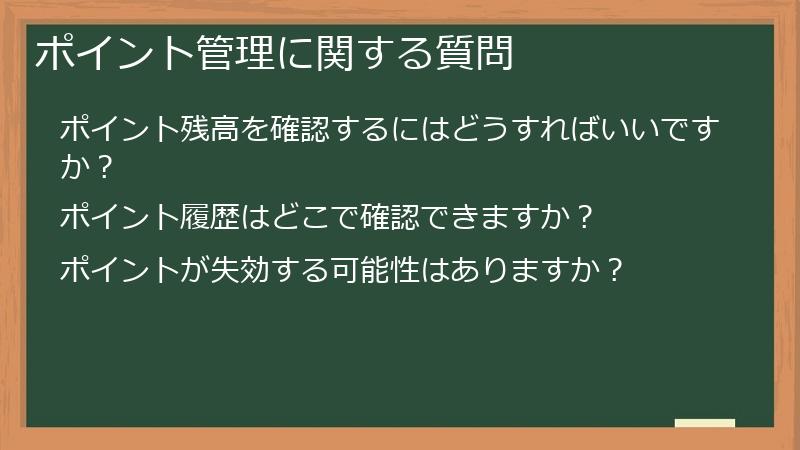 ポイント管理に関する質問

ポイント残高を確認するにはどうすればいいですか？

ポイント履歴はどこで確認できますか？

ポイントが失効する可能性はありますか？